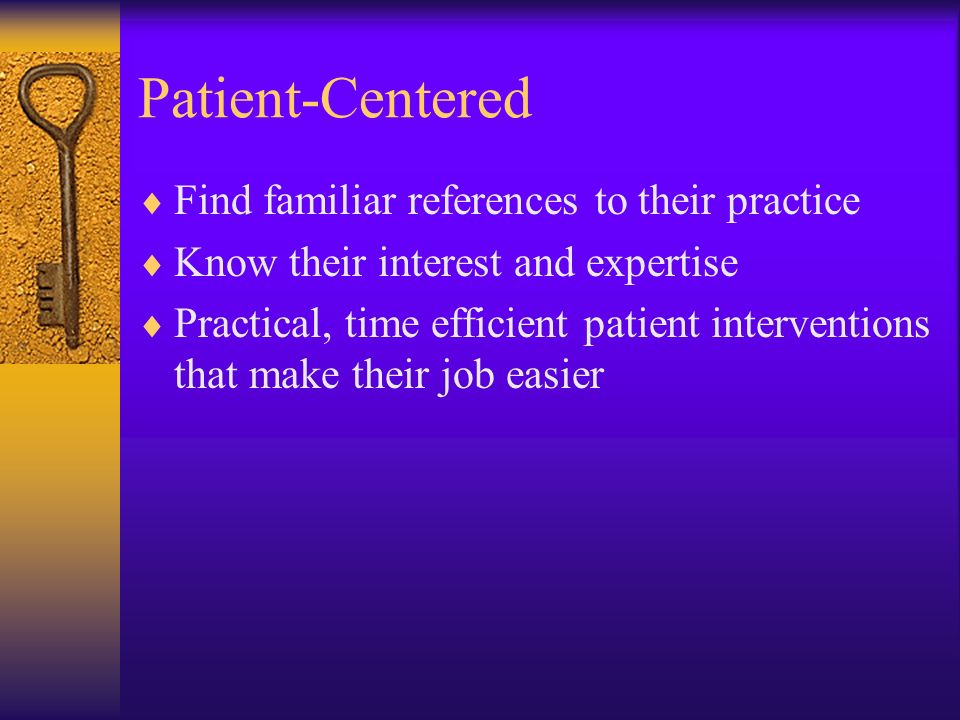 Patient-Centered

♦ Find familiar references to their practice
♦ Know their interest and expertise
♦ Practical, time efficient patient interventions that make their job easier